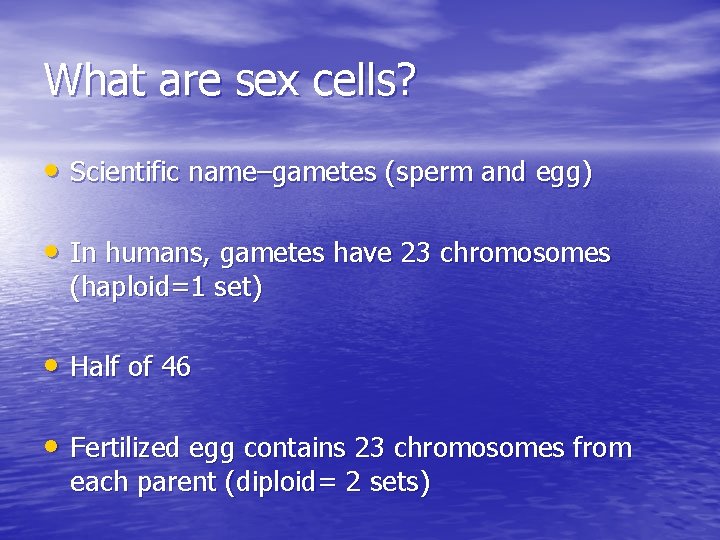 What are sex cells?

• Scientific name–gametes (sperm and egg)

• In humans, gametes have 23 chromosomes (haploid=1 set)

• Half of 46

• Fertilized egg contains 23 chromosomes from each parent (diploid= 2 sets)